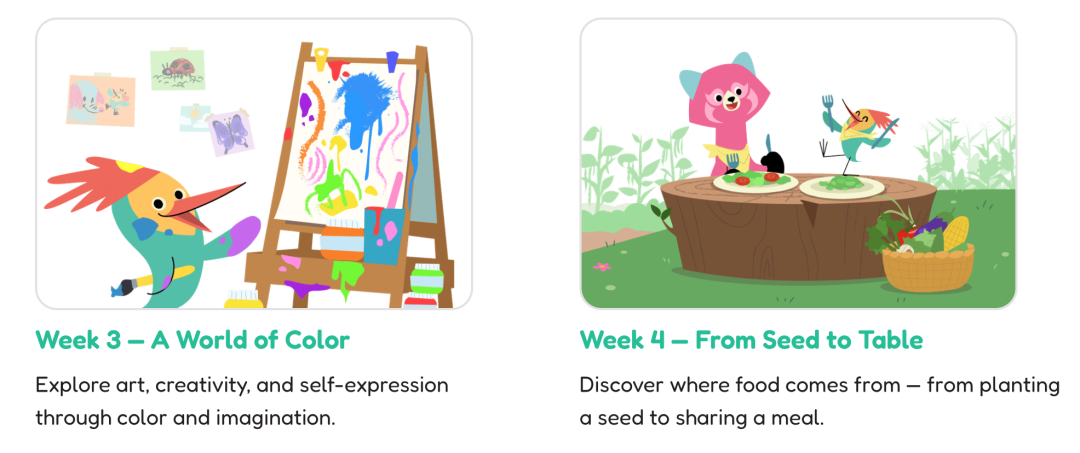 Week 3 — A World of Color

Explore art, creativity, and self-expression through color and imagination.

Week 4 — From Seed to Table

Discover where food comes from — from planting a seed to sharing a meal.